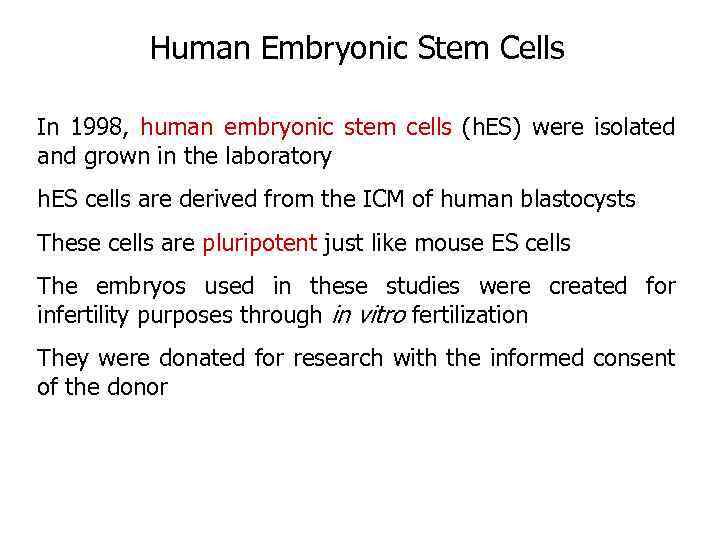 Human Embryonic Stem Cells

In 1998, human embryonic stem cells (hES) were isolated and grown in the laboratory

hES cells are derived from the ICM of human blastocysts

These cells are pluripotent just like mouse ES cells

The embryos used in these studies were created for infertility purposes through in vitro fertilization

They were donated for research with the informed consent of the donor